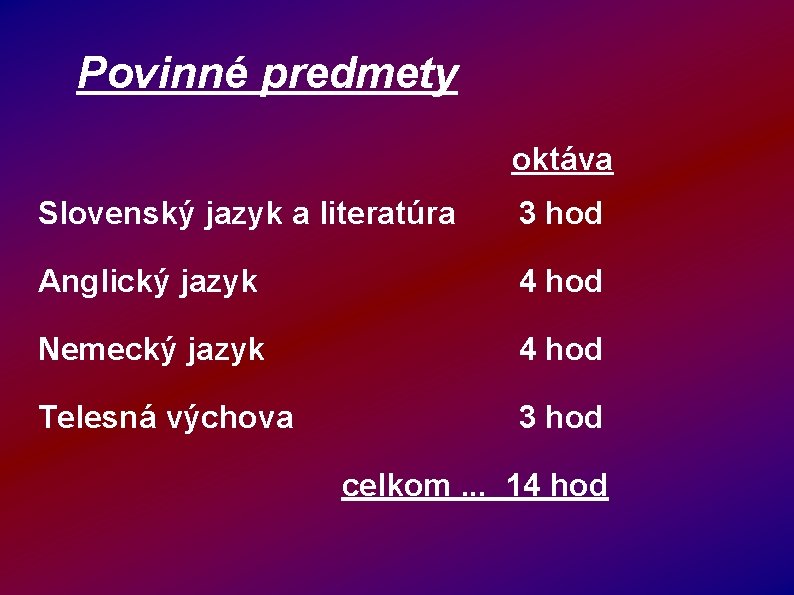 Povinné predmety

oktáva

Slovenský jazyk a literatúra 3 hod

Anglický jazyk 4 hod

Nemecký jazyk 4 hod

Telesná výchova 3 hod

celkom ... 14 hod